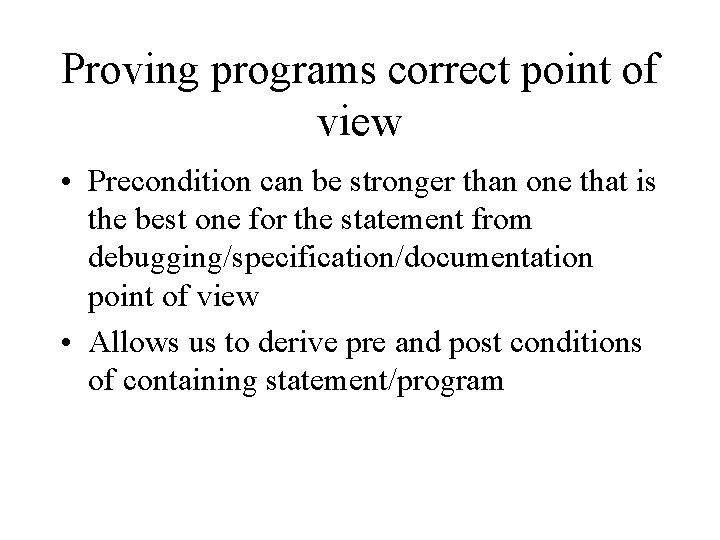 Proving programs correct point of view

• Precondition can be stronger than one that is the best one for the statement from debugging/specification/documentation point of view

• Allows us to derive pre and post conditions of containing statement/program